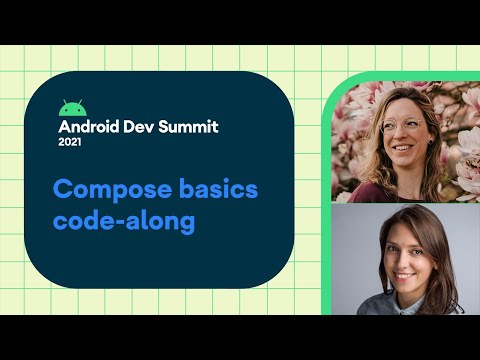 Android Dev Summit
2021

Compose basics code-along